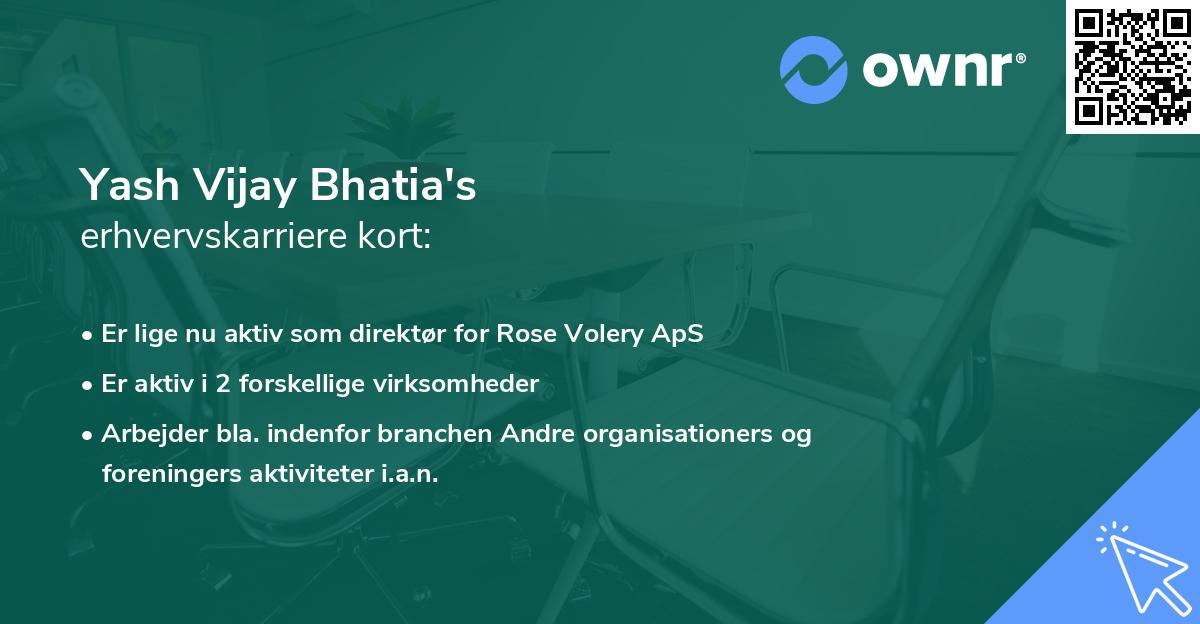 ownr®

Yash Vijay Bhatia's
erhvervskarriere kort:

• Er lige nu aktiv som direktør for Rose Volery ApS
• Er aktiv i 2 forskellige virksomheder
• Arbejder bla. indenfor branchen Andre organisationers og foreningers aktiviteter i.a.n.